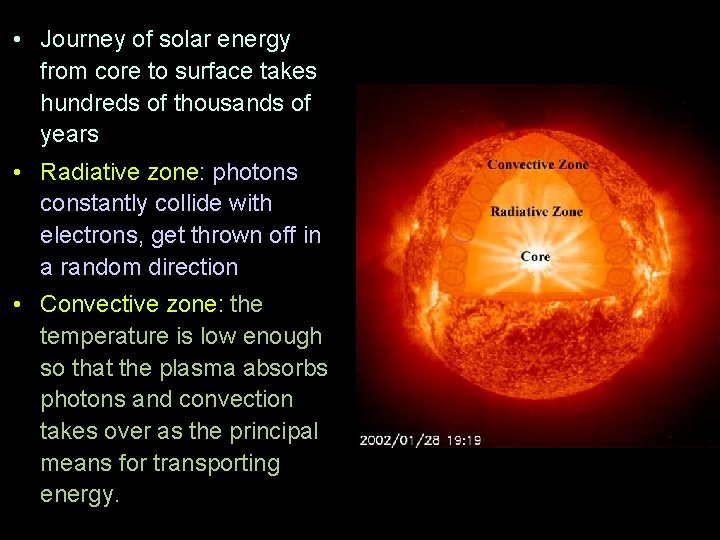 • Journey of solar energy from core to surface takes hundreds of thousands of years

• Radiative zone: photons constantly collide with electrons, get thrown off in a random direction

• Convective zone: the temperature is low enough so that the plasma absorbs photons and convection takes over as the principal means for transporting energy.

Convective Zone

Radiative Zone

Core

2002/01/28 19:19